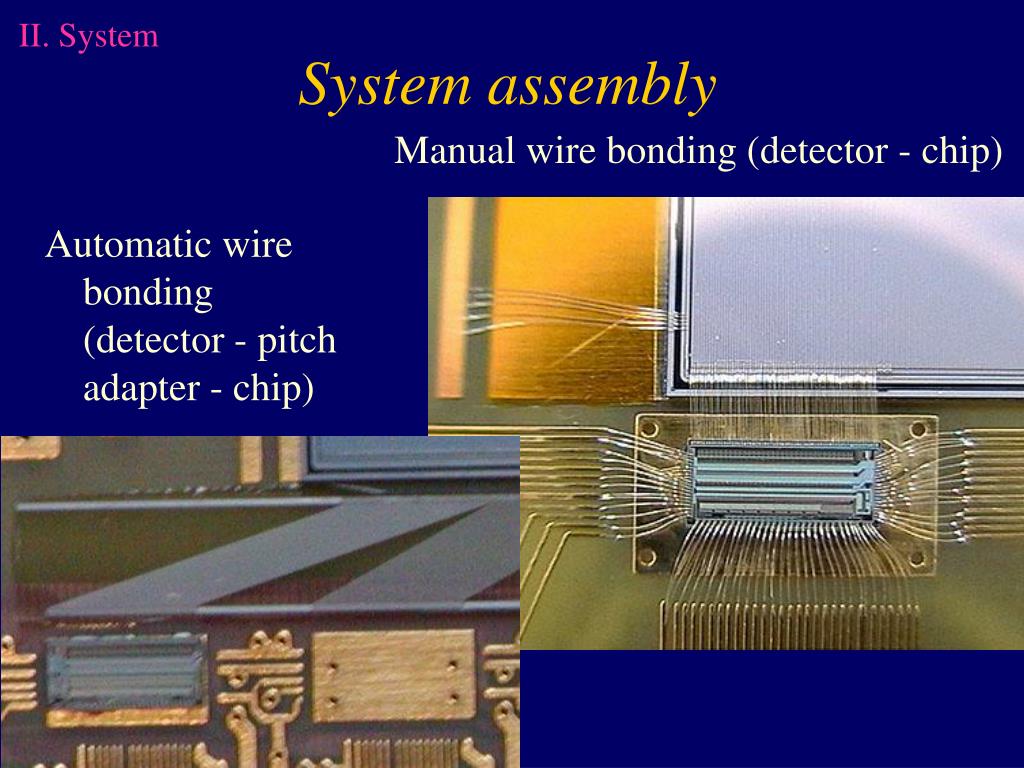 II. System

System assembly

Manual wire bonding (detector - chip)

Automatic wire bonding (detector - pitch adapter - chip)